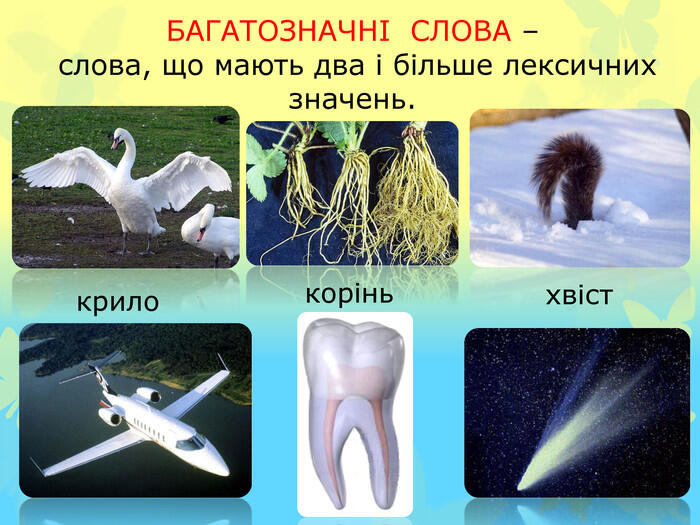 БАГАТОЗНАЧНІ СЛОВА – слова, що мають два і більше лексичних значень.

крило

корінь

хвіст